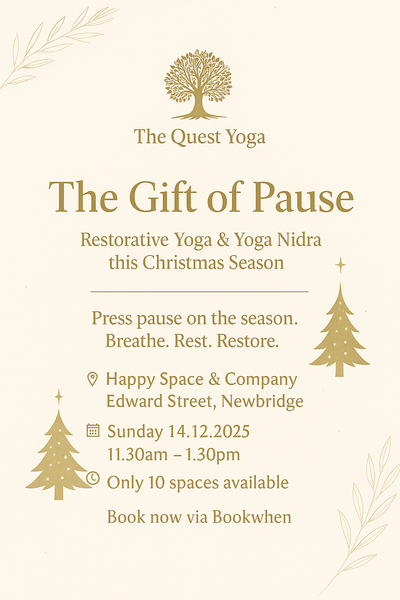 The Quest Yoga

The Gift of Pause

Restorative Yoga & Yoga Nidra this Christmas Season

Press pause on the season. Breathe. Rest. Restore.

Happy Space & Company
Edward Street, Newbridge

Sunday 14.12.2025
11.30am – 1.30pm

Only 10 spaces available

Book now via Bookwhen